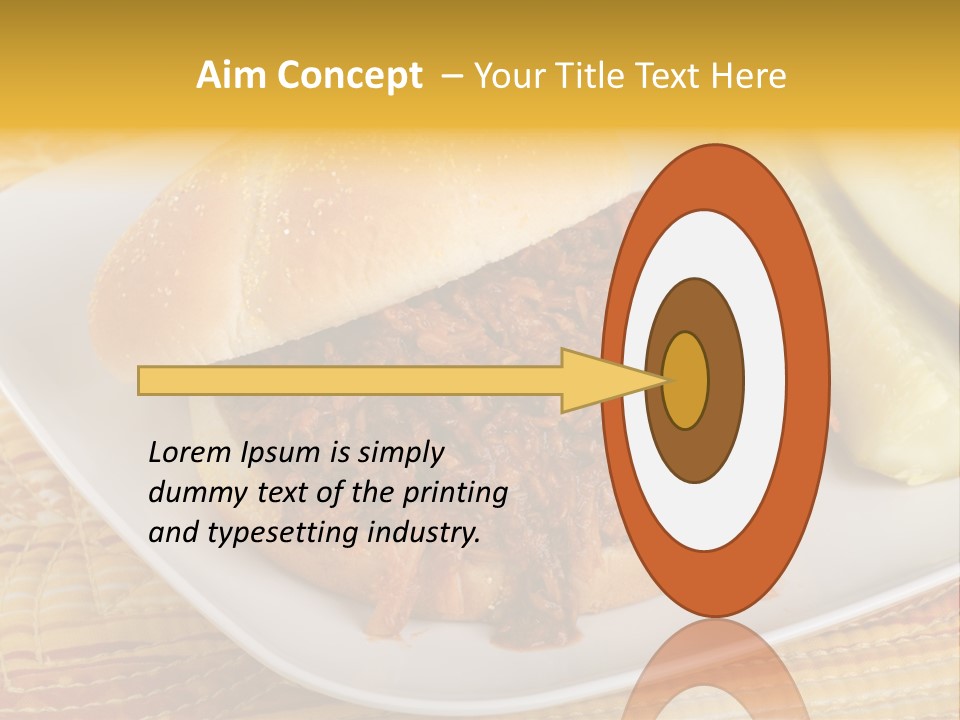 Aim Concept – Your Title Text Here

Lorem Ipsum is simply dummy text of the printing and typesetting industry.